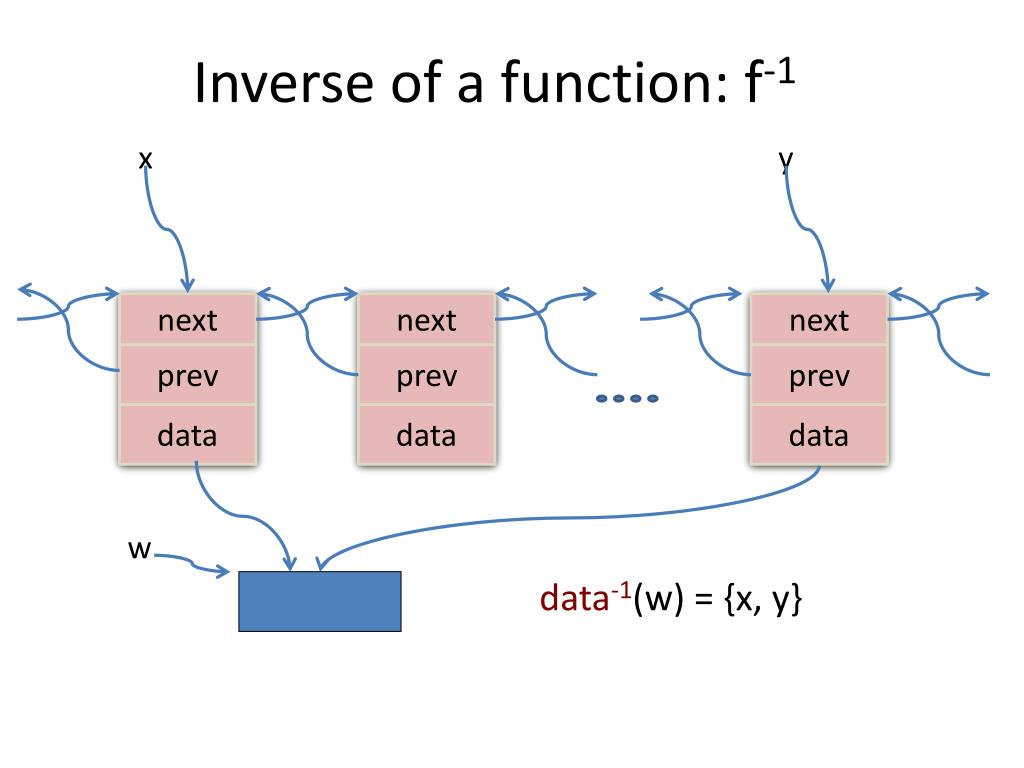 Inverse of a function: $f^{-1}$

x

y

next
prev
data

next
prev
data

....

next
prev
data

w

$data^{-1}(w) = \{x, y\}$